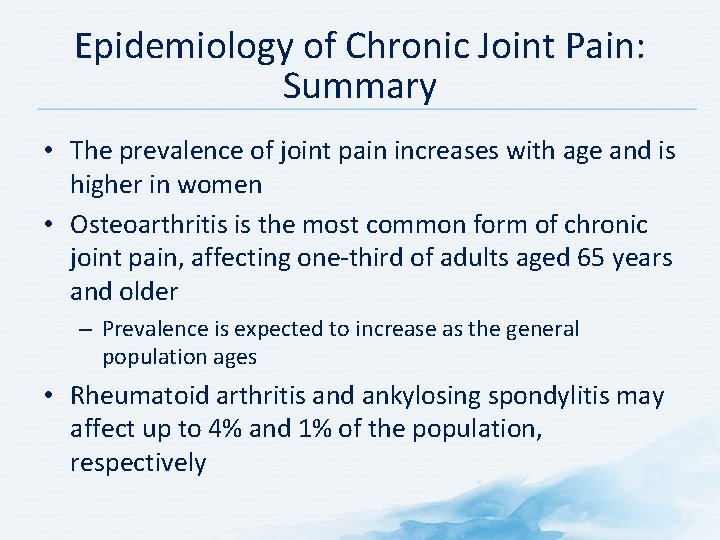 Epidemiology of Chronic Joint Pain: Summary

• The prevalence of joint pain increases with age and is higher in women

• Osteoarthritis is the most common form of chronic joint pain, affecting one-third of adults aged 65 years and older

– Prevalence is expected to increase as the general population ages

• Rheumatoid arthritis and ankylosing spondylitis may affect up to 4% and 1% of the population, respectively